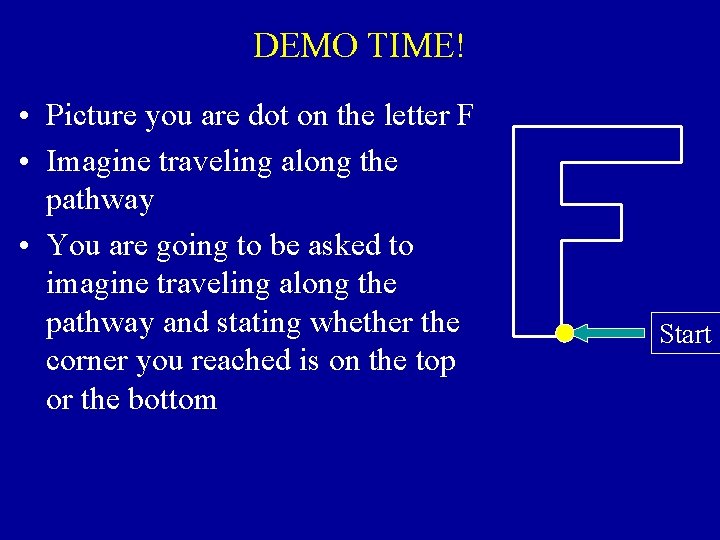 DEMO TIME!

• Picture you are dot on the letter F
• Imagine traveling along the pathway
• You are going to be asked to imagine traveling along the pathway and stating whether the corner you reached is on the top or the bottom

Start